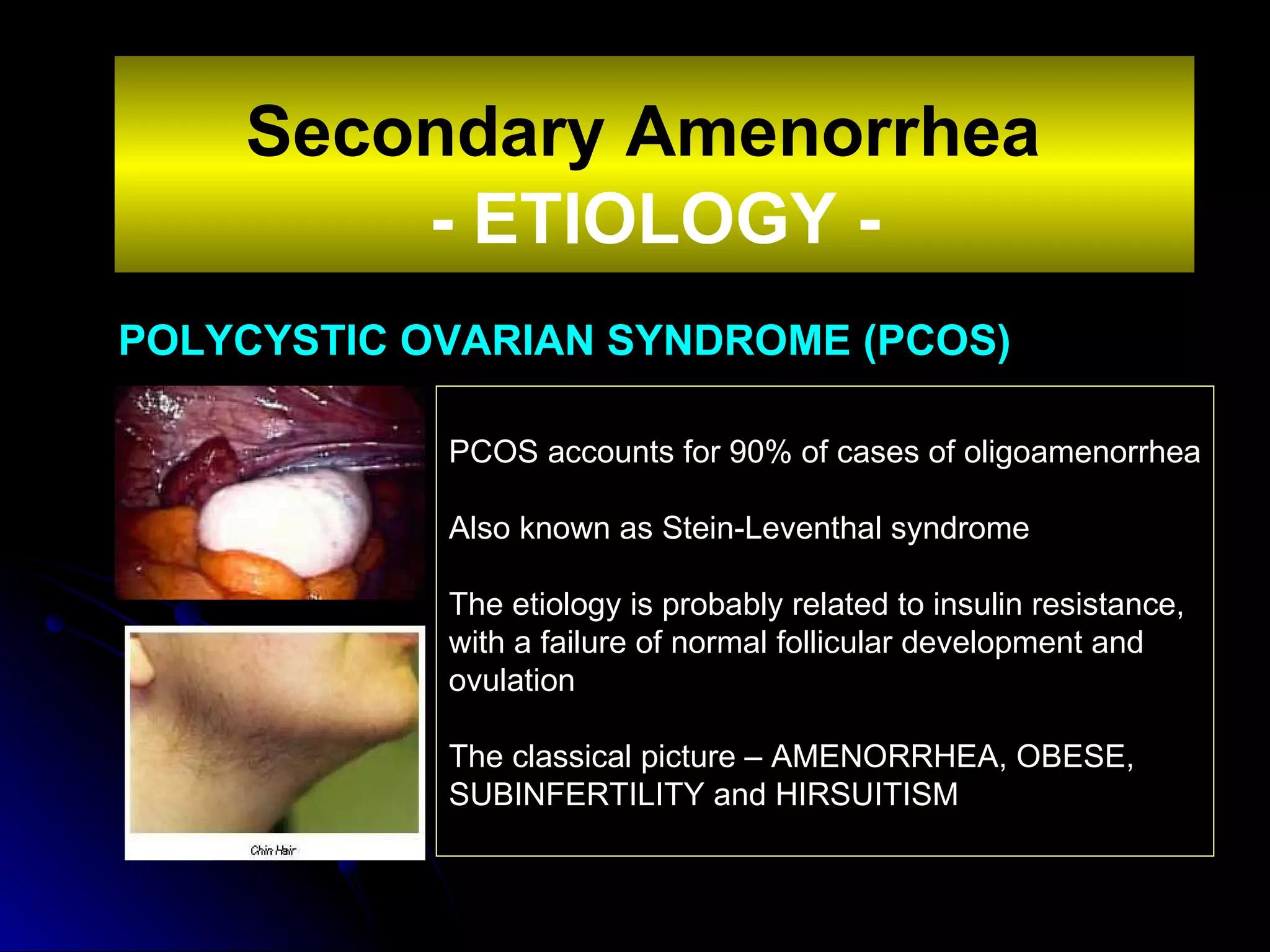 Secondary Amenorrhea
- ETIOLOGY -

POLYCYSTIC OVARIAN SYNDROME (PCOS)

Chin Hair

PCOS accounts for 90% of cases of oligoamenorrhea

Also known as Stein-Leventhal syndrome

The etiology is probably related to insulin resistance, with a failure of normal follicular development and ovulation

The classical picture – AMENORRHEA, OBESE, SUBINFERTILITY and HIRSUITISM